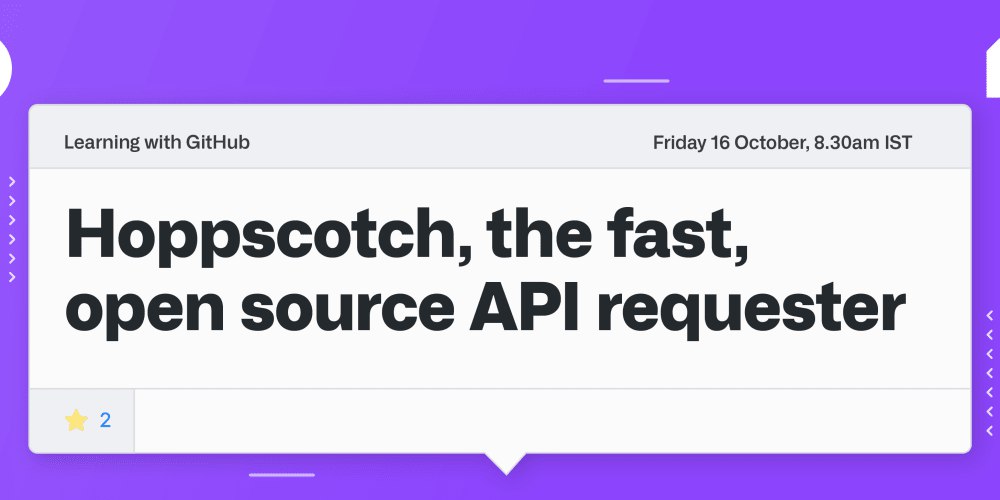 Learning with GitHub

Friday 16 October, 8.30am IST

Hoppscotch, the fast, open source API requester

2